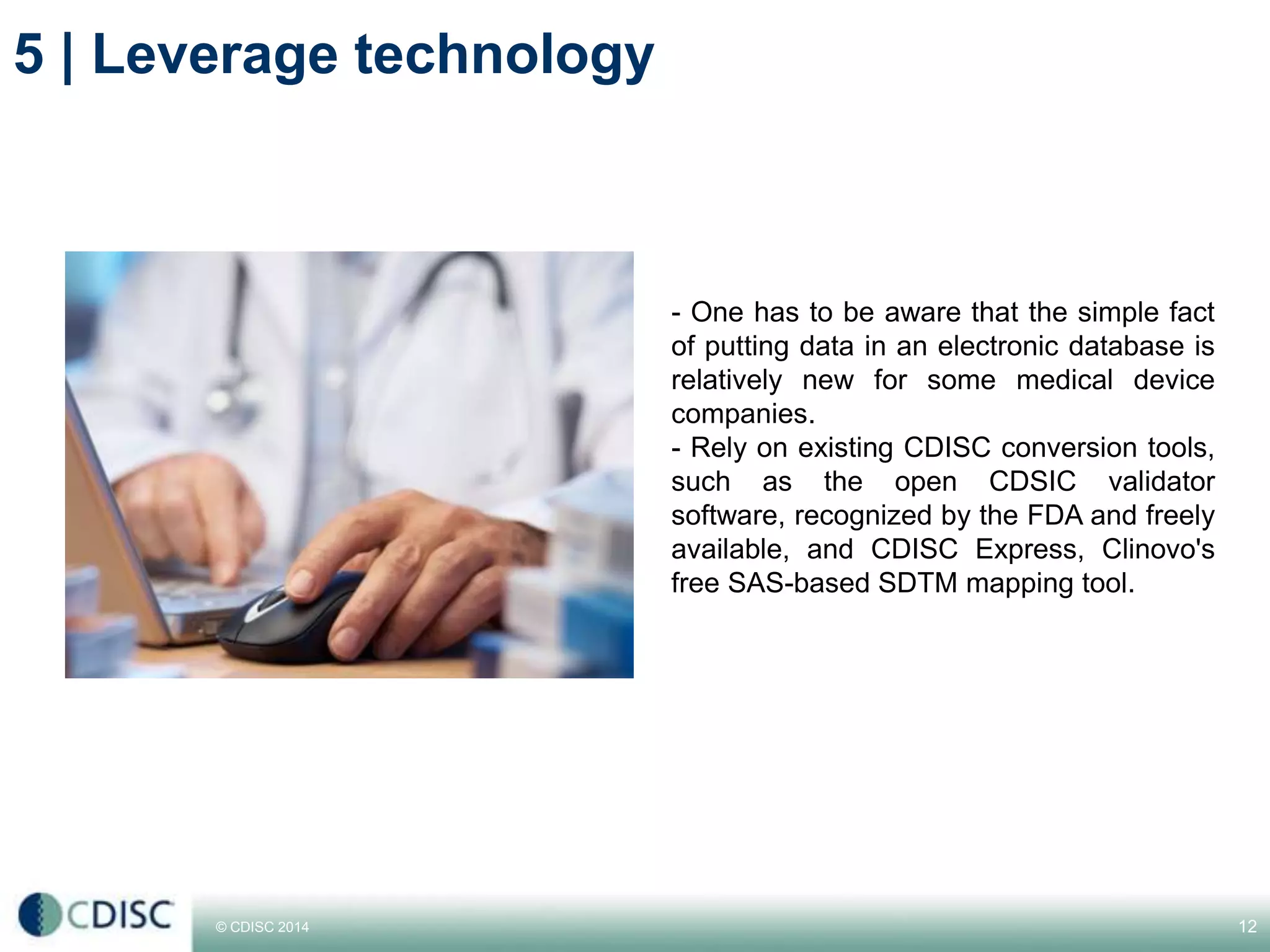 5 | Leverage technology

- One has to be aware that the simple fact of putting data in an electronic database is relatively new for some medical device companies.
- Rely on existing CDISC conversion tools, such as the open CDSIC validator software, recognized by the FDA and freely available, and CDISC Express, Clinovo's free SAS-based SDTM mapping tool.

CDISC

© CDISC 2014

12